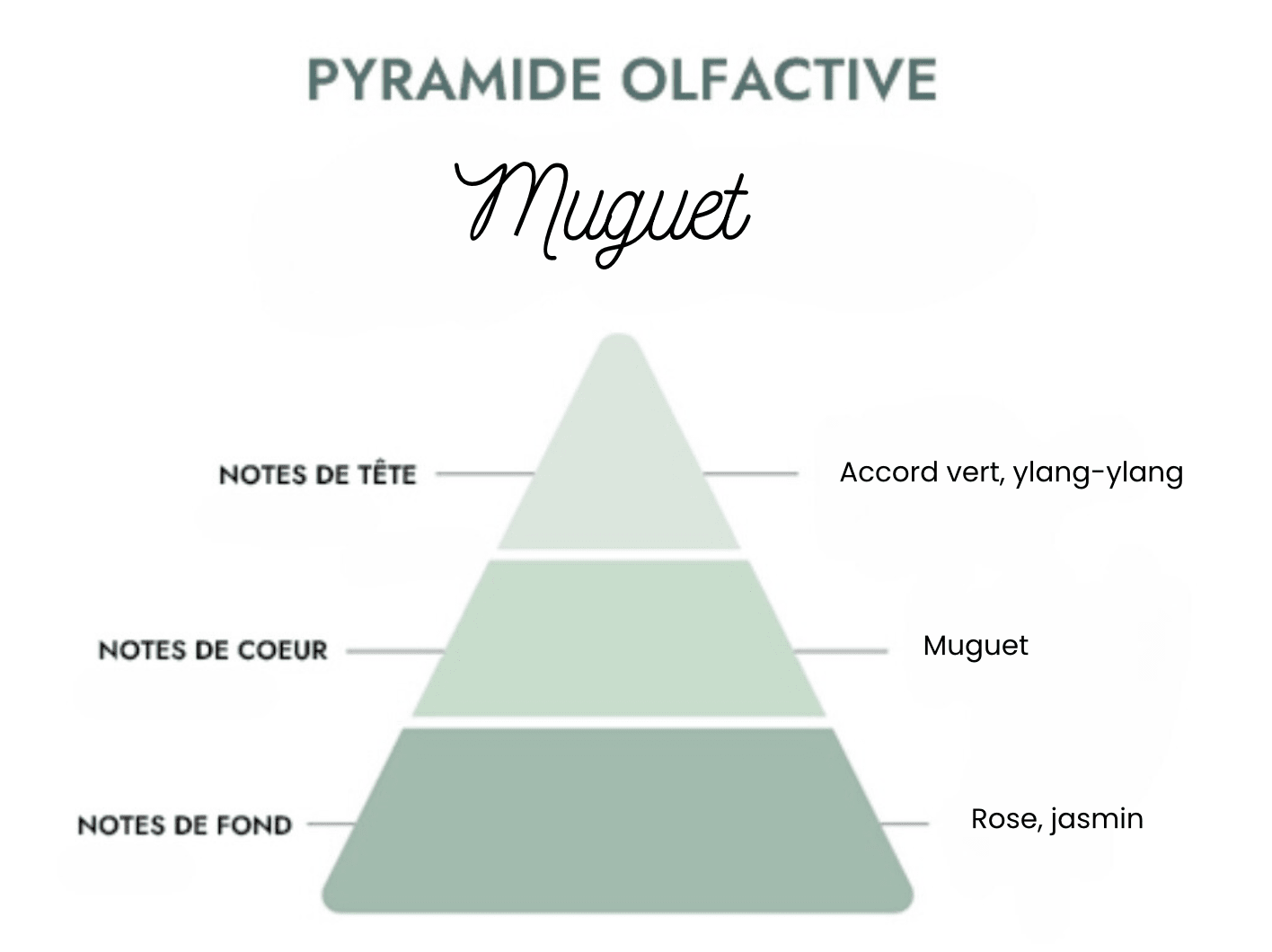 PYRAMIDE OLFACTIVE

Muguet

NOTES DE TÊTE

Accord vert, ylang-ylang

NOTES DE COEUR

Muguet

NOTES DE FOND

Rose, jasmin